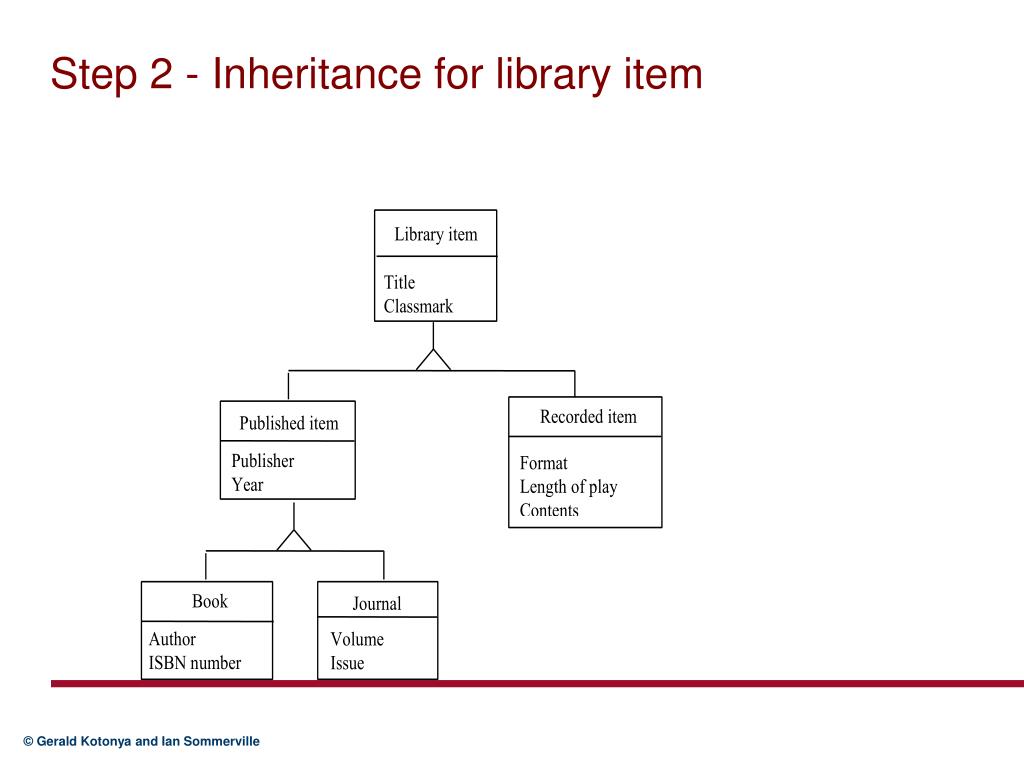 Step 2 - Inheritance for library item

Library item

Title
Classmark

Published item

Publisher
Year

Recorded item

Format
Length of play
Contents

Book

Author
ISBN number

Journal

Volume
Issue

© Gerald Kotonya and Ian Sommerville